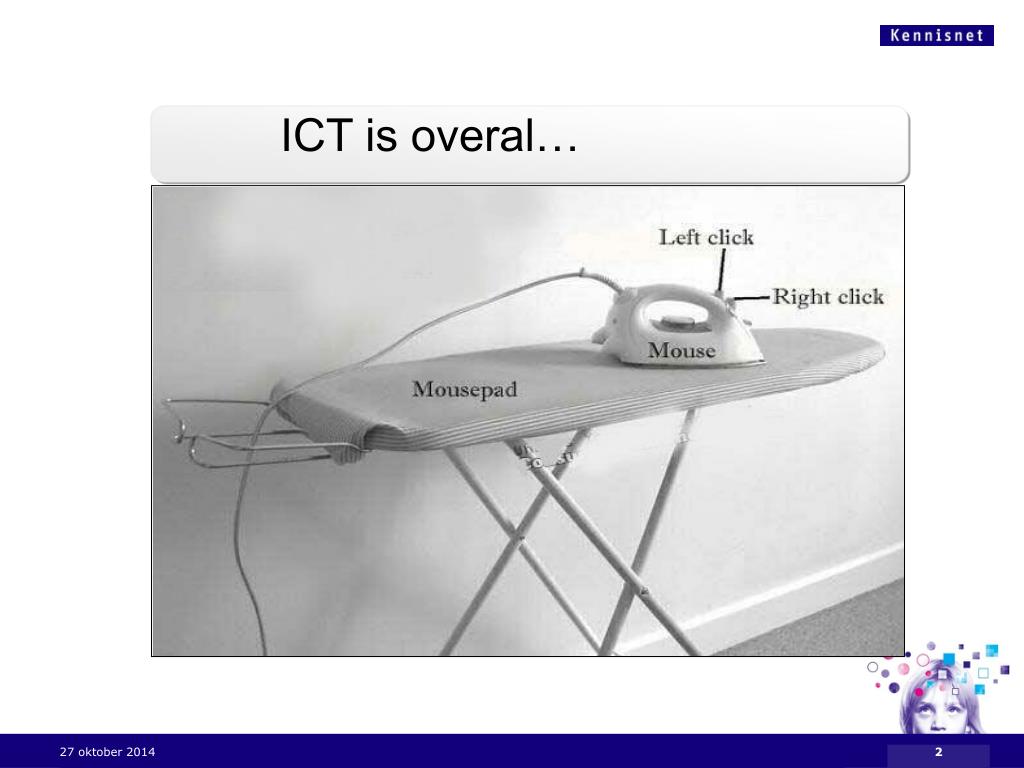 Kennisnet

ICT is overal…

Left click
Right click
Mouse
Mousepad

27 oktober 2014

2